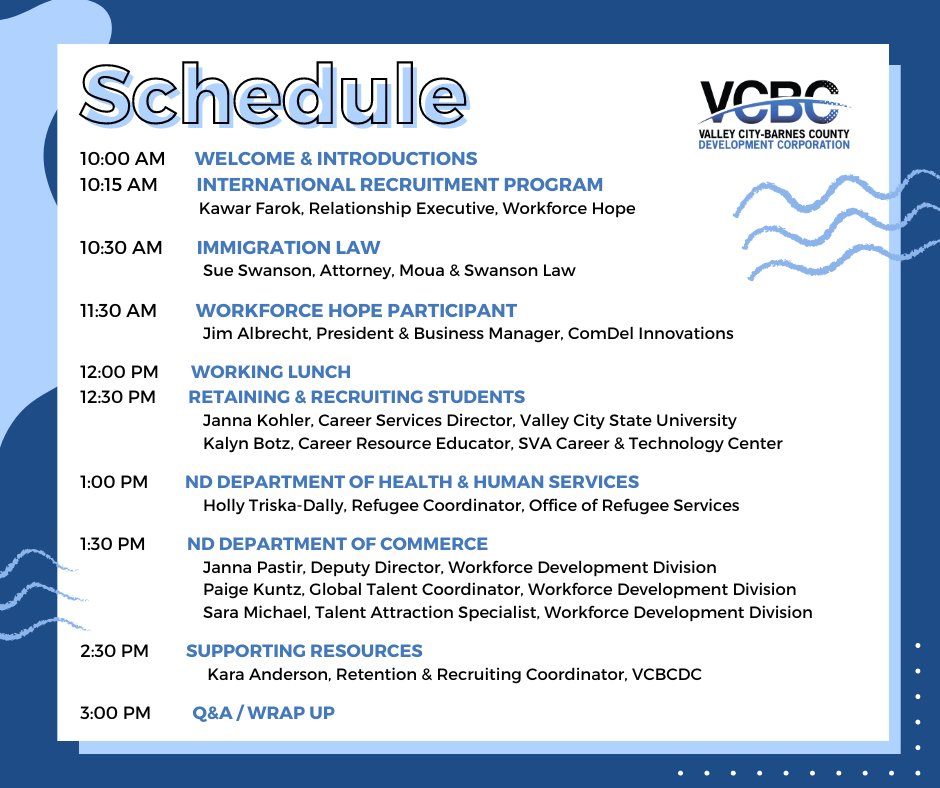 Schedule

VCBC
VALLEY CITY-BARNES COUNTY
DEVELOPMENT CORPORATION

10:00 AM WELCOME & INTRODUCTIONS
10:15 AM INTERNATIONAL RECRUITMENT PROGRAM
Kawar Farok, Relationship Executive, Workforce Hope

10:30 AM IMMIGRATION LAW
Sue Swanson, Attorney, Moua & Swanson Law

11:30 AM WORKFORCE HOPE PARTICIPANT
Jim Albrecht, President & Business Manager, ComDel Innovations

12:00 PM WORKING LUNCH
12:30 PM RETAINING & RECRUITING STUDENTS
Janna Kohler, Career Services Director, Valley City State University
Kalyn Botz, Career Resource Educator, SVA Career & Technology Center

1:00 PM ND DEPARTMENT OF HEALTH & HUMAN SERVICES
Holly Triska-Dally, Refugee Coordinator, Office of Refugee Services

1:30 PM ND DEPARTMENT OF COMMERCE
Janna Pastir, Deputy Director, Workforce Development Division
Paige Kuntz, Global Talent Coordinator, Workforce Development Division
Sara Michael, Talent Attraction Specialist, Workforce Development Division

2:30 PM SUPPORTING RESOURCES
Kara Anderson, Retention & Recruiting Coordinator, VCBCDC

3:00 PM Q&A / WRAP UP